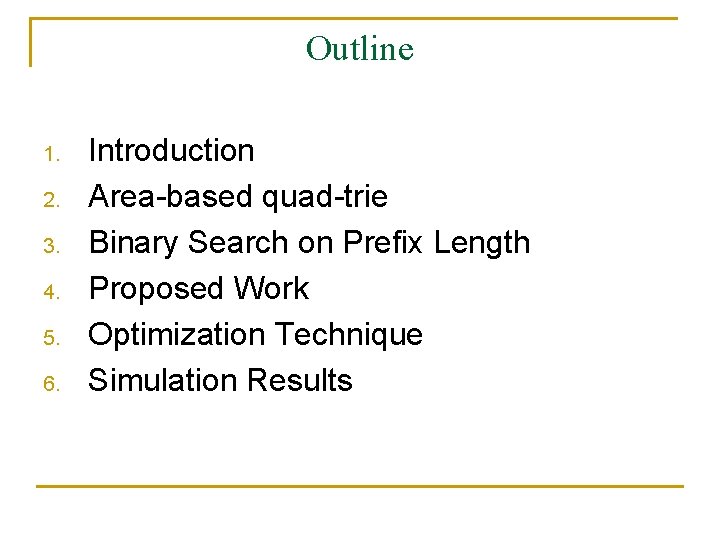 Outline

1. Introduction
2. Area-based quad-trie
3. Binary Search on Prefix Length
4. Proposed Work
5. Optimization Technique
6. Simulation Results